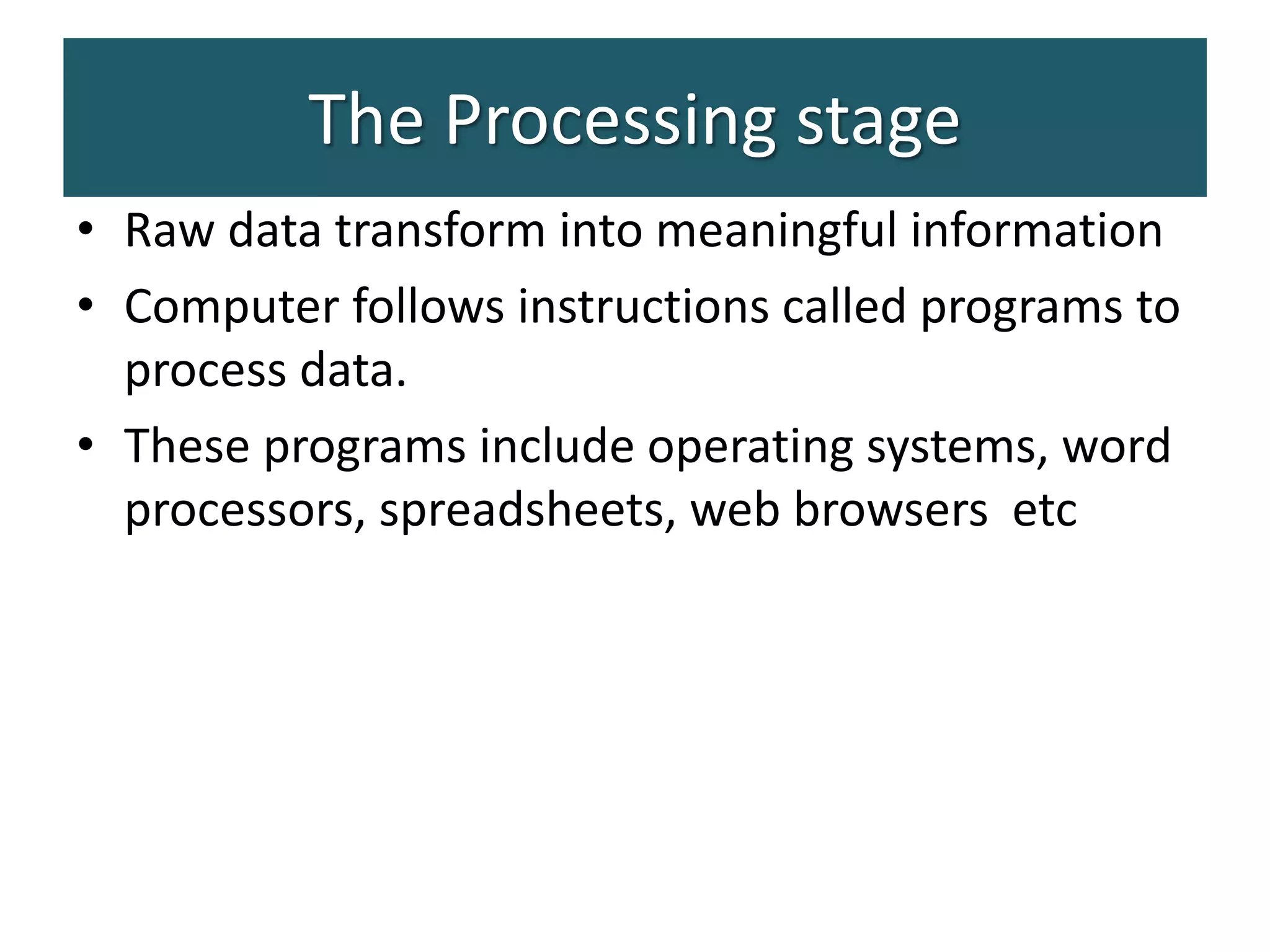 The Processing stage

• Raw data transform into meaningful information
• Computer follows instructions called programs to process data.
• These programs include operating systems, word processors, spreadsheets, web browsers  etc